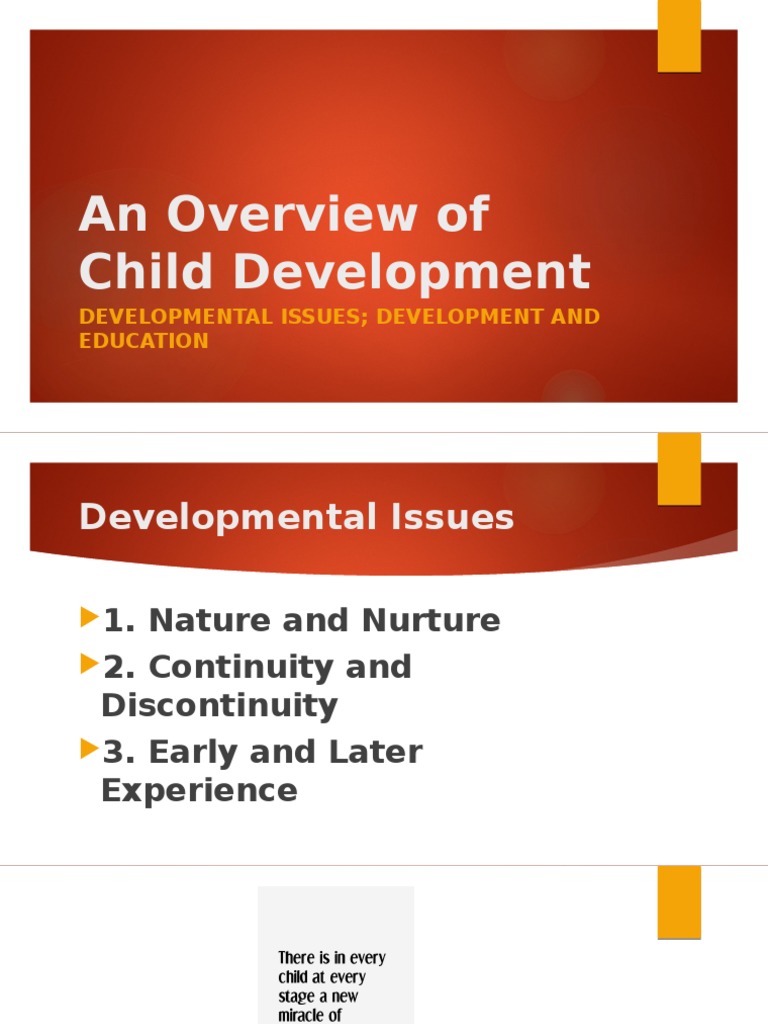 An Overview of Child Development

DEVELOPMENTAL ISSUES; DEVELOPMENT AND EDUCATION

Developmental Issues

1. Nature and Nurture

2. Continuity and Discontinuity

3. Early and Later Experience

There is in every child at every stage a new miracle of